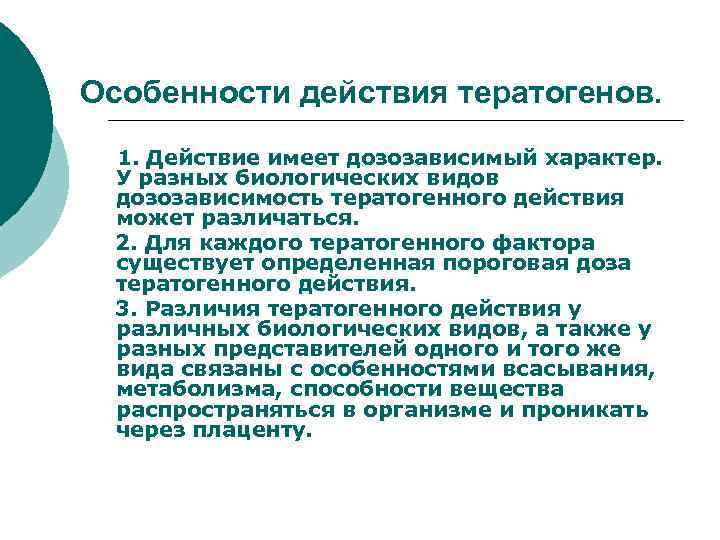 Особенности действия тератогенов.

1. Действие имеет дозозависимый характер. У разных биологических видов дозозависимость тератогенного действия может различаться.

2. Для каждого тератогенного фактора существует определенная пороговая доза тератогенного действия.

3. Различия тератогенного действия у различных биологических видов, а также у разных представителей одного и того же вида связаны с особенностями всасывания, метаболизма, способности вещества распространяться в организме и проникать через плаценту.